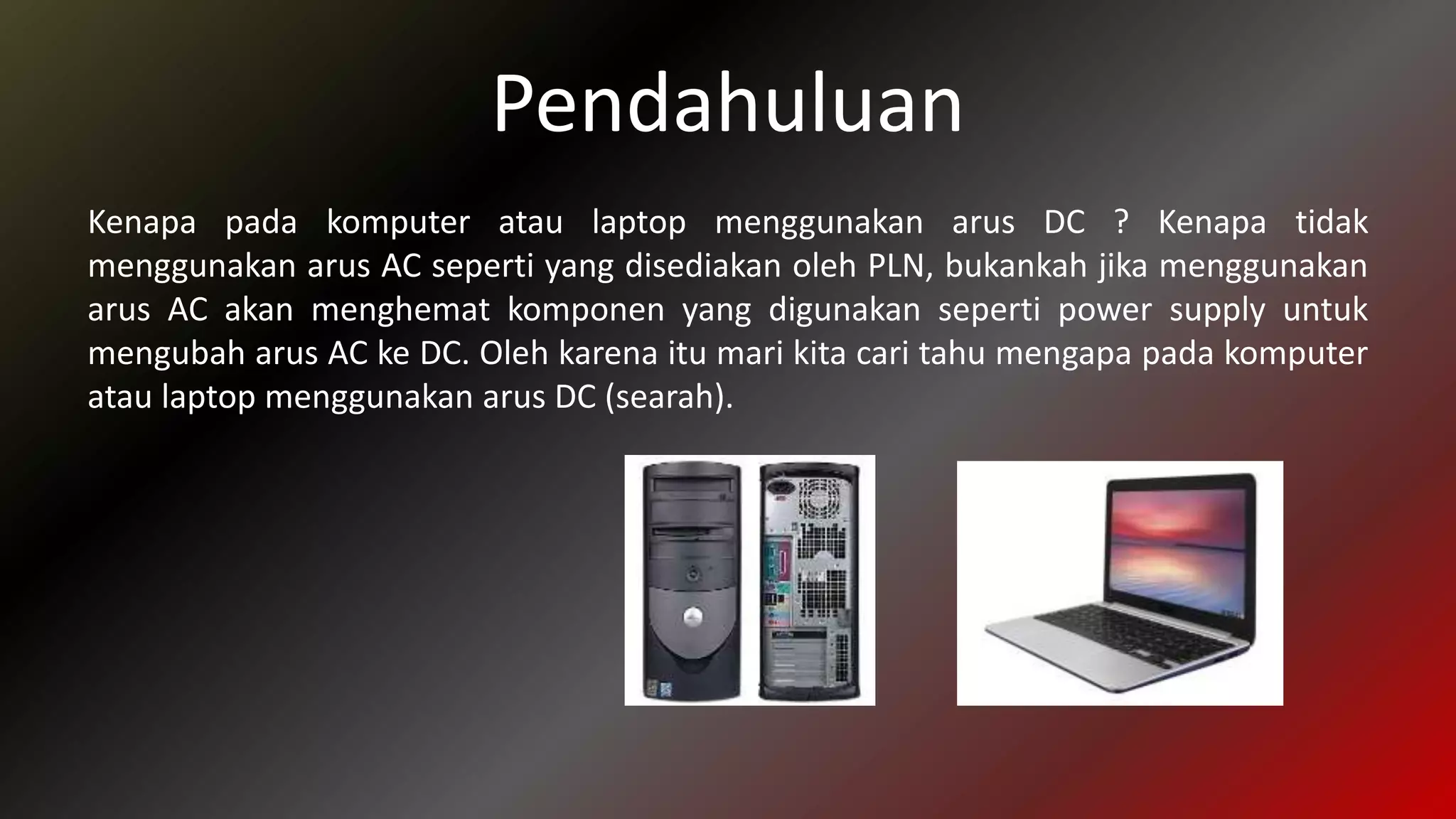 Pendahuluan

Kenapa pada komputer atau laptop menggunakan arus DC ? Kenapa tidak menggunakan arus AC seperti yang disediakan oleh PLN, bukankah jika menggunakan arus AC akan menghemat komponen yang digunakan seperti power supply untuk mengubah arus AC ke DC. Oleh karena itu mari kita cari tahu mengapa pada komputer atau laptop menggunakan arus DC (searah).